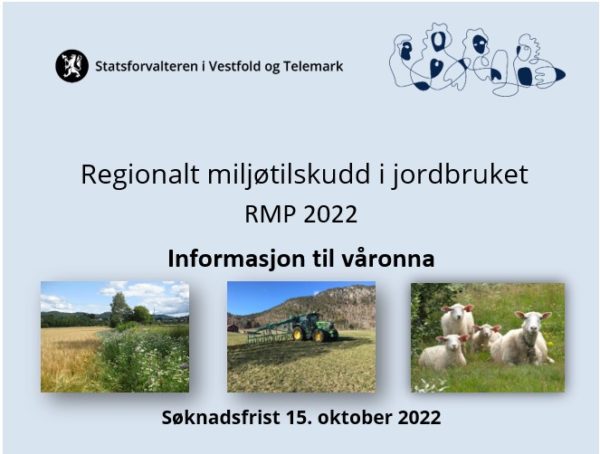 Statsforvalteren i Vestfold og Telemark

Regionalt miljøtilskudd i jordbruket
RMP 2022

Informasjon til våronna

Søknadsfrist 15. oktober 2022